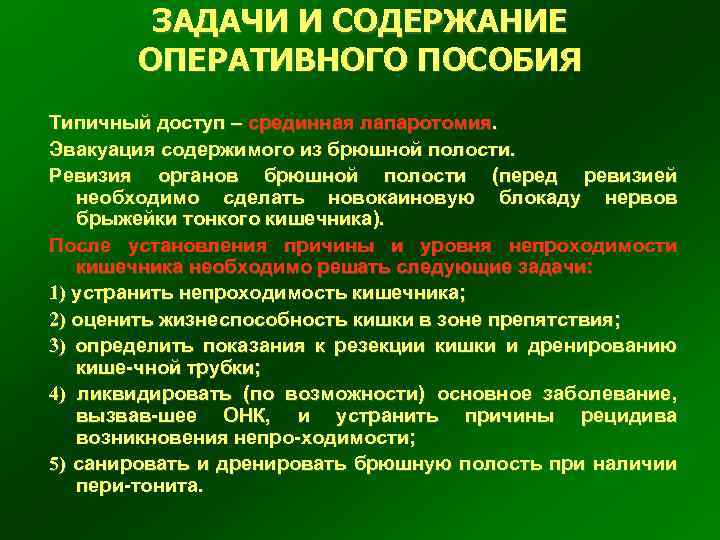 ЗАДАЧИ И СОДЕРЖАНИЕ ОПЕРАТИВНОГО ПОСОБИЯ

Типичный доступ – срединная лапаротомия.

Эвакуация содержимого из брюшной полости.

Ревизия органов брюшной полости (перед ревизией необходимо сделать новокаиновую блокаду нервов брыжейки тонкого кишечника).

После установления причины и уровня непроходимости кишечника необходимо решать следующие задачи:

1) устранить непроходимость кишечника;

2) оценить жизнеспособность кишки в зоне препятствия;

3) определить показания к резекции кишки и дренированию кише-чной трубки;

4) ликвидировать (по возможности) основное заболевание, вызвав-шее ОНК, и устранить причины рецидива возникновения непро-ходимости;

5) санировать и дренировать брюшную полость при наличии пери-тонита.